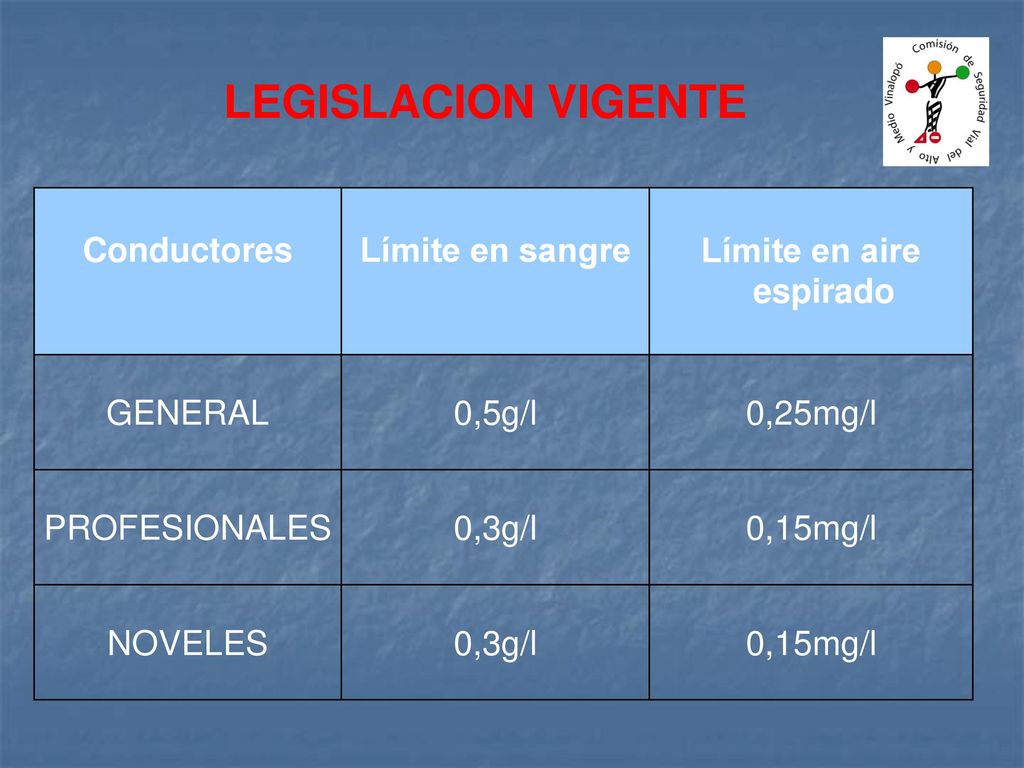 LEGISLACION VIGENTE

Comisión de Seguridad Vial del Alto y Medio Vinalopó

| Conductores | Límite en sangre | Límite en aire espirado |
|---|---|---|
| GENERAL | 0,5g/l | 0,25mg/l |
| PROFESIONALES | 0,3g/l | 0,15mg/l |
| NOVELES | 0,3g/l | 0,15mg/l |